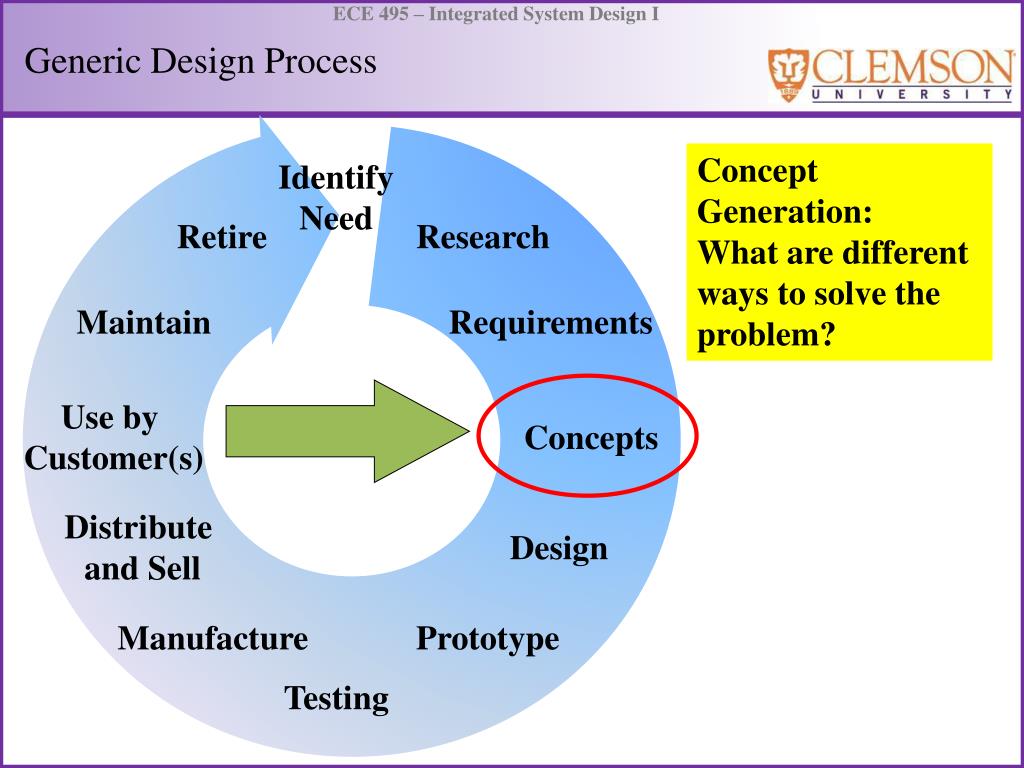 ECE 495 – Integrated System Design I

Generic Design Process

CLEMSON
UNIVERSITY

Identify Need

Research

Requirements

Concepts

Design

Prototype

Testing

Manufacture

Distribute and Sell

Use by Customer(s)

Maintain

Retire

Concept Generation:
What are different ways to solve the problem?